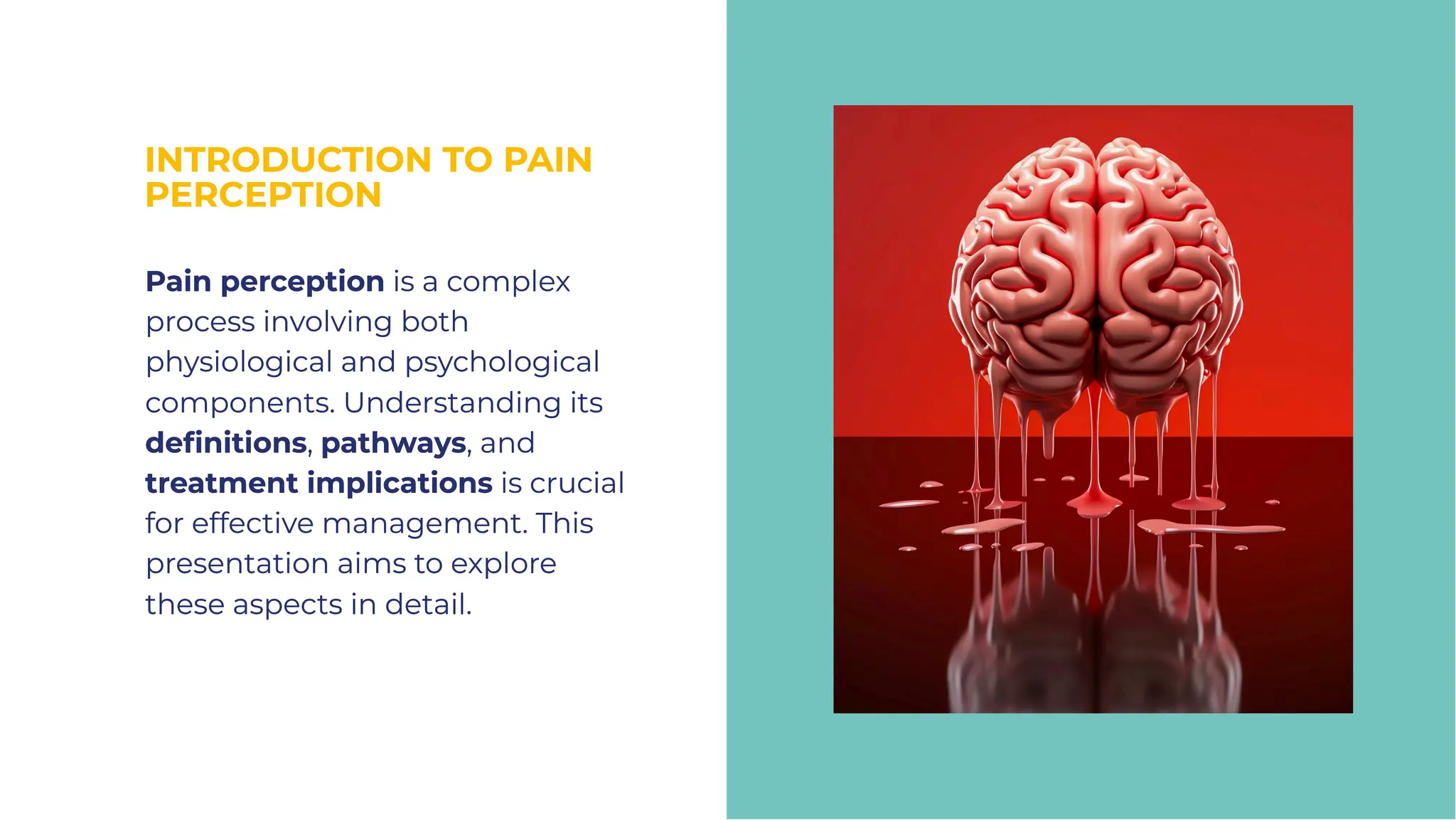 INTRODUCTION TO PAIN PERCEPTION

Pain perception is a complex process involving both physiological and psychological components. Understanding its definitions, pathways, and treatment implications is crucial for effective management. This presentation aims to explore these aspects in detail.